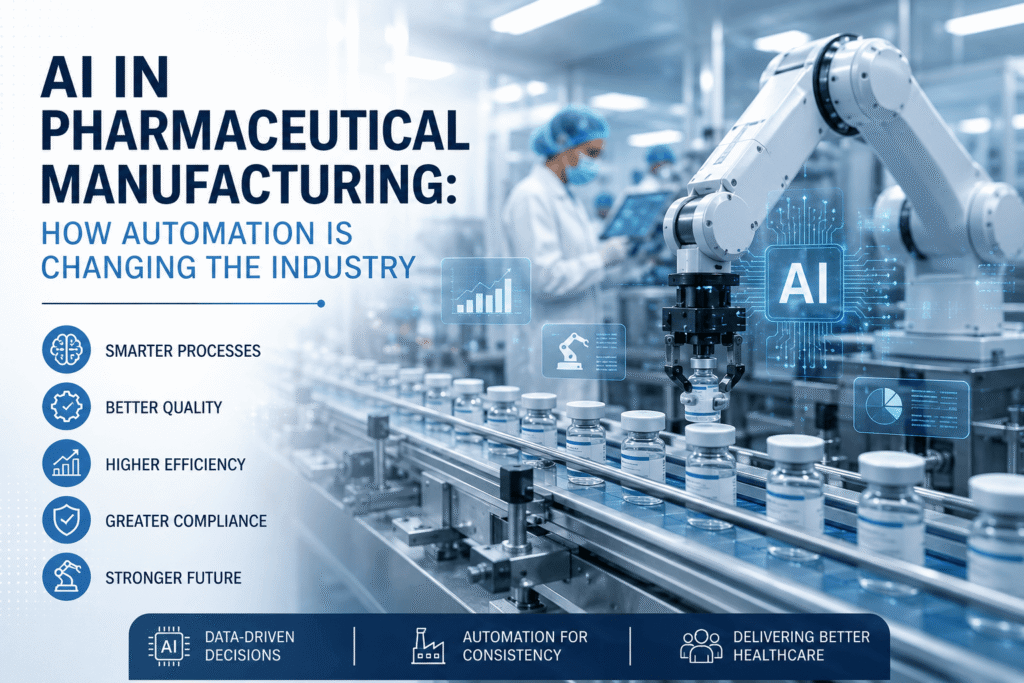 AI IN PHARMACEUTICAL MANUFACTURING:

HOW AUTOMATION IS CHANGING THE INDUSTRY

SMARTER PROCESSES

BETTER QUALITY

HIGHER EFFICIENCY

GREATER COMPLIANCE

STRONGER FUTURE

AI

AI

DATA-DRIVEN DECISIONS

AUTOMATION FOR CONSISTENCY

DELIVERING BETTER HEALTHCARE